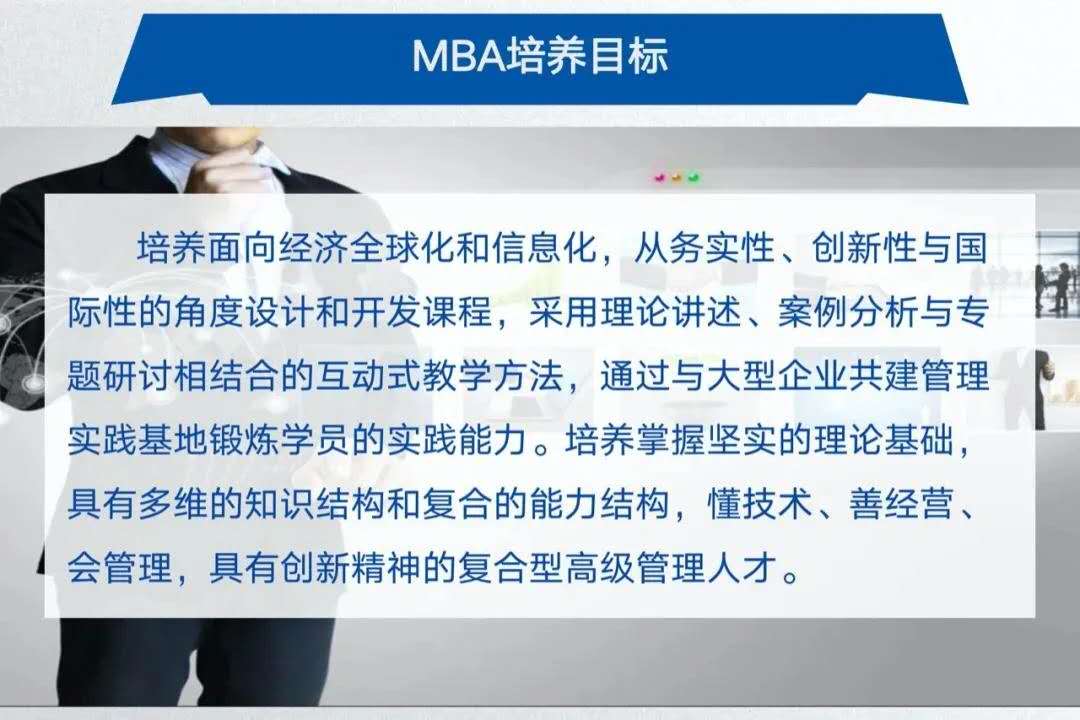 MBA培养目标

培养面向经济全球化和信息化，从务实性、创新性与国际性的角度设计和开发课程，采用理论讲述、案例分析与专题研讨相结合的互动式教学方法，通过与大型企业共建管理实践基地锻炼学员的实践能力。培养掌握坚实的理论基础，具有多维的知识结构和复合的能力结构，懂技术、善经营、会管理，具有创新精神的复合型高级管理人才。